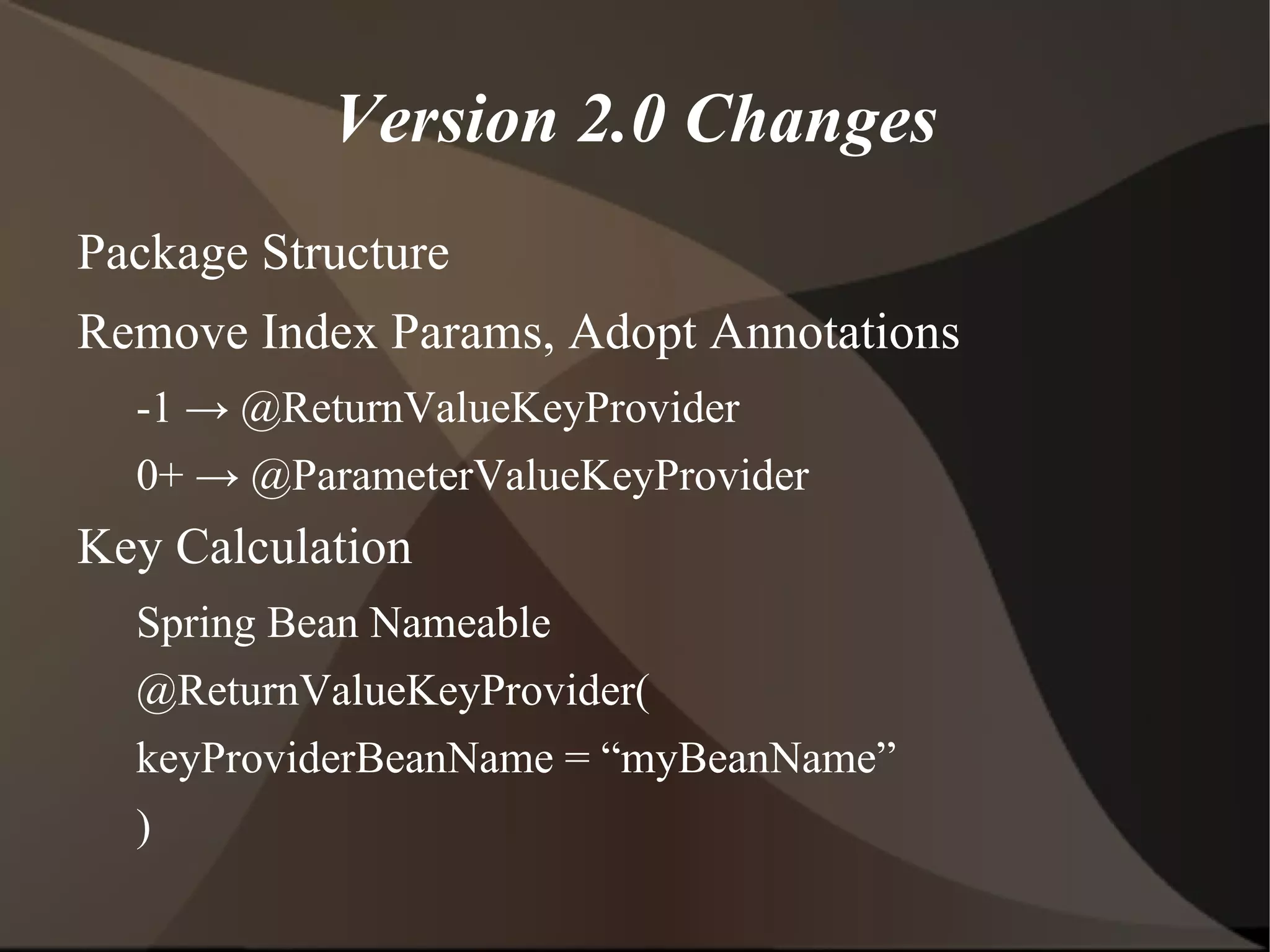 Version 2.0 Changes

Package Structure

Remove Index Params, Adopt Annotations

-1 → @ReturnValueKeyProvider

0+ → @ParameterValueKeyProvider

Key Calculation

Spring Bean Nameable

@ReturnValueKeyProvider(

keyProviderBeanName = “myBeanName”

)